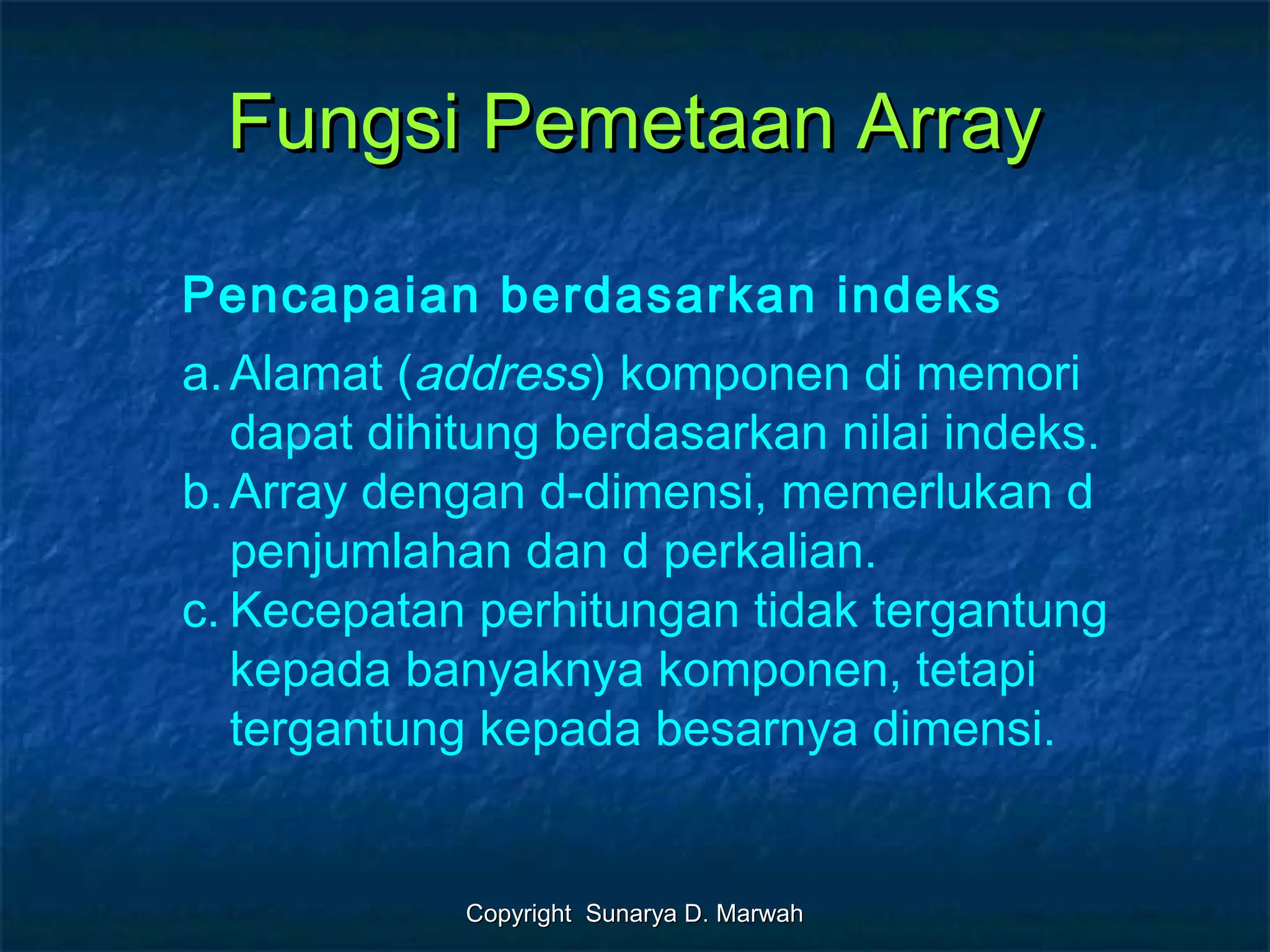 Fungsi Pemetaan Array

Pencapaian berdasarkan indeks

a. Alamat (address) komponen di memori dapat dihitung berdasarkan nilai indeks.
b. Array dengan d-dimensi, memerlukan d penjumlahan dan d perkalian.
c. Kecepatan perhitungan tidak tergantung kepada banyaknya komponen, tetapi tergantung kepada besarnya dimensi.

Copyright Sunarya D. Marwah